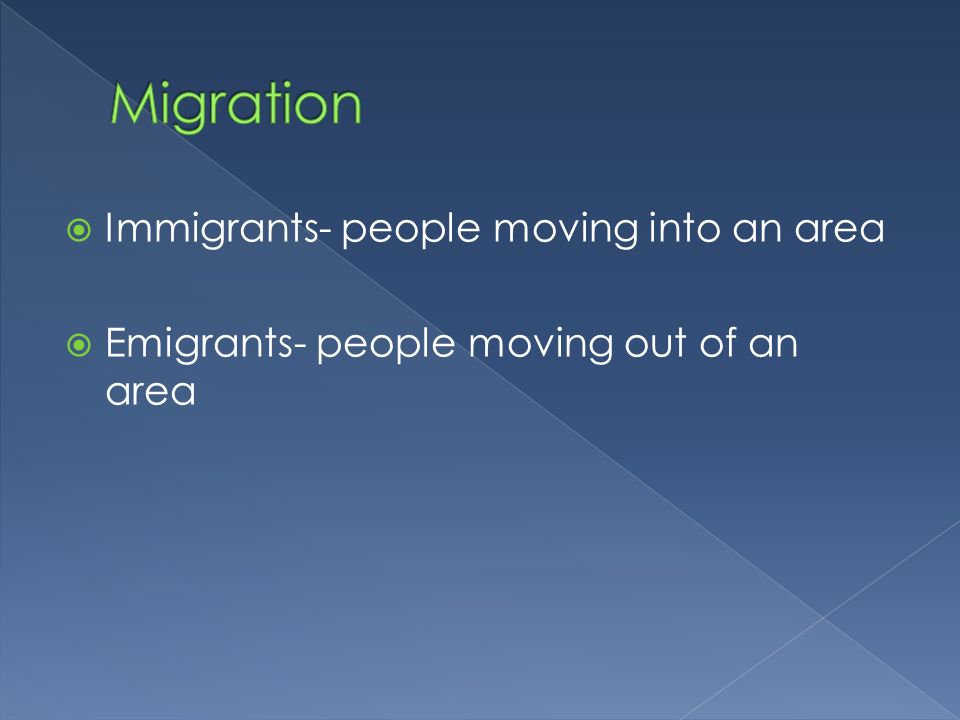 Migration

Immigrants- people moving into an area

Emigrants- people moving out of an area